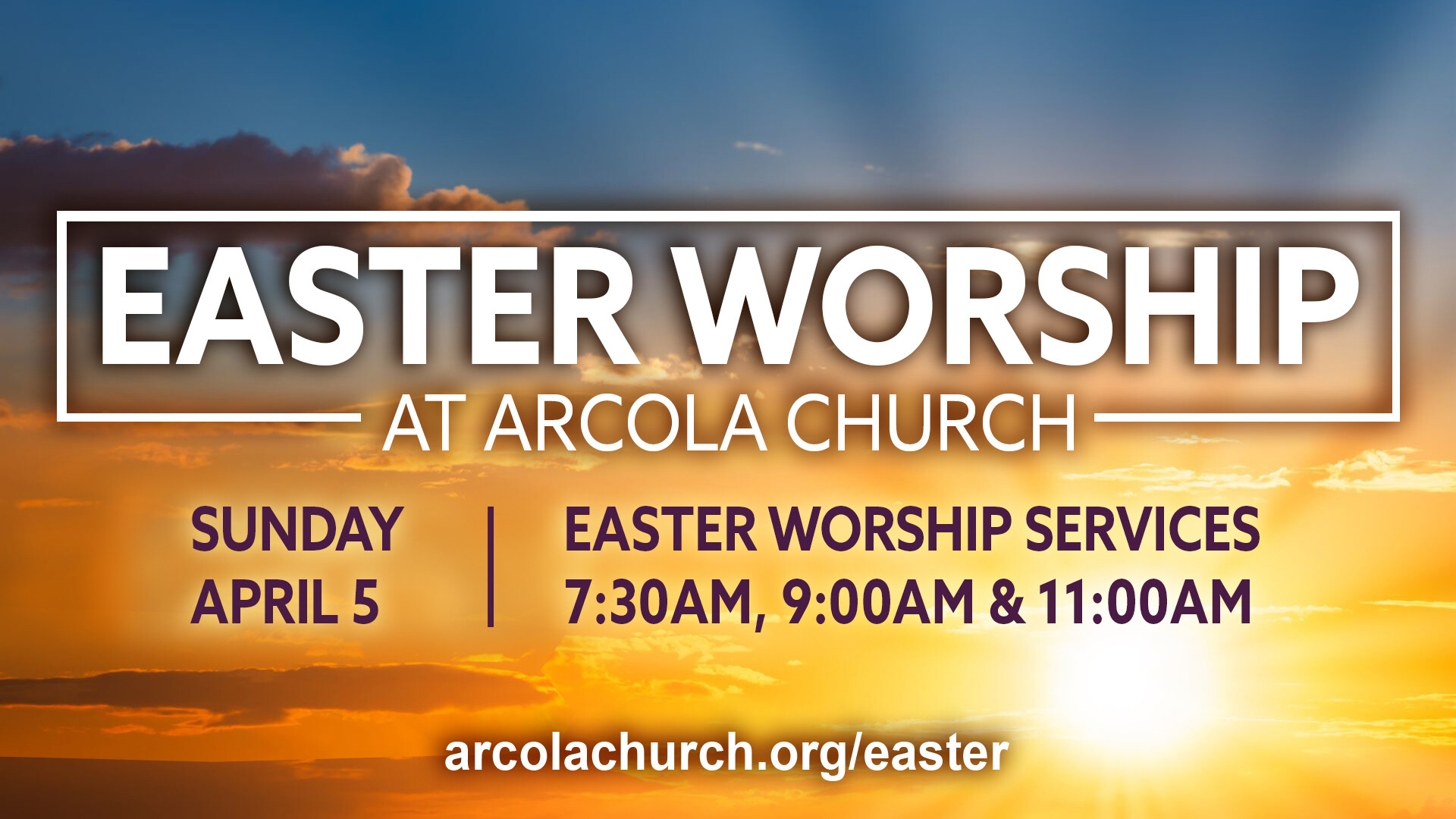 EASTER WORSHIP
AT ARCOLA CHURCH

SUNDAY
APRIL 5

EASTER WORSHIP SERVICES
7:30AM, 9:00AM & 11:00AM

arcolachurch.org/easter